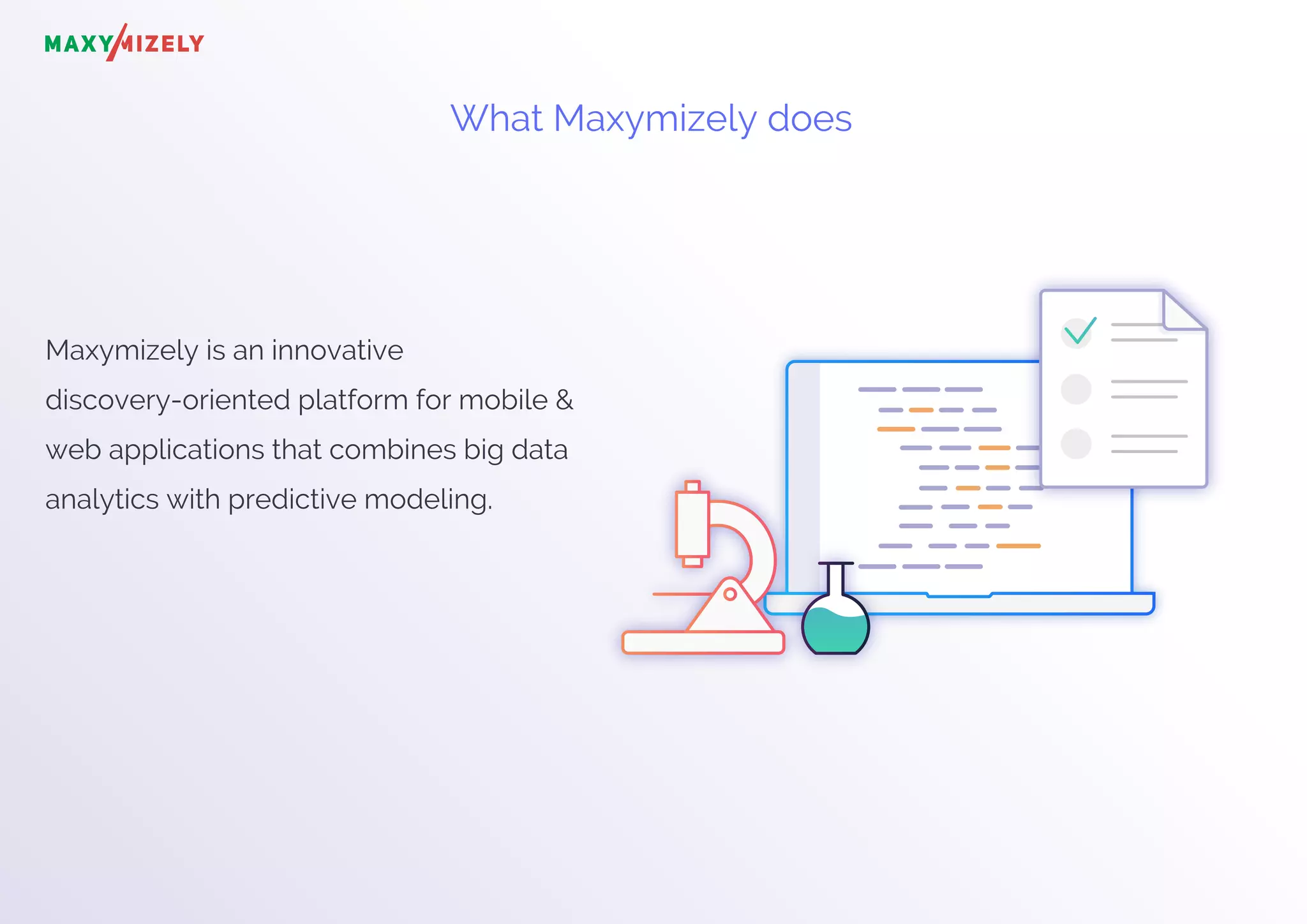 MAXYMIZELY

What Maxymizely does

Maxymizely is an innovative discovery-oriented platform for mobile & web applications that combines big data analytics with predictive modeling.